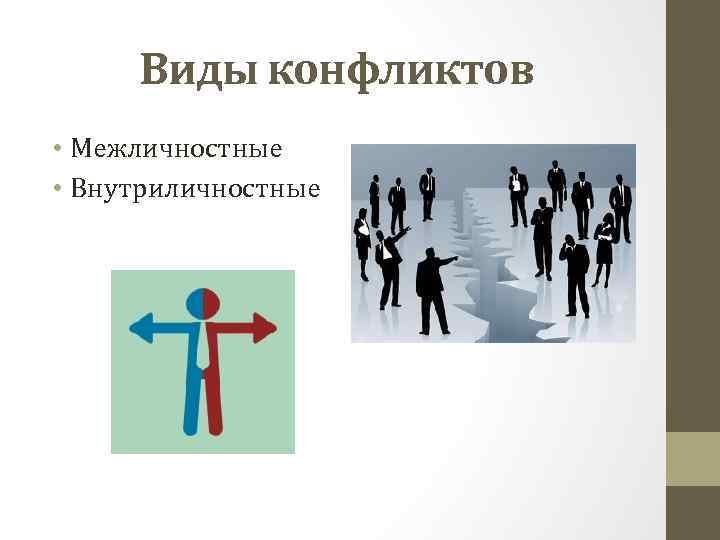 Виды конфликтов

• Межличностные
• Внутриличностные